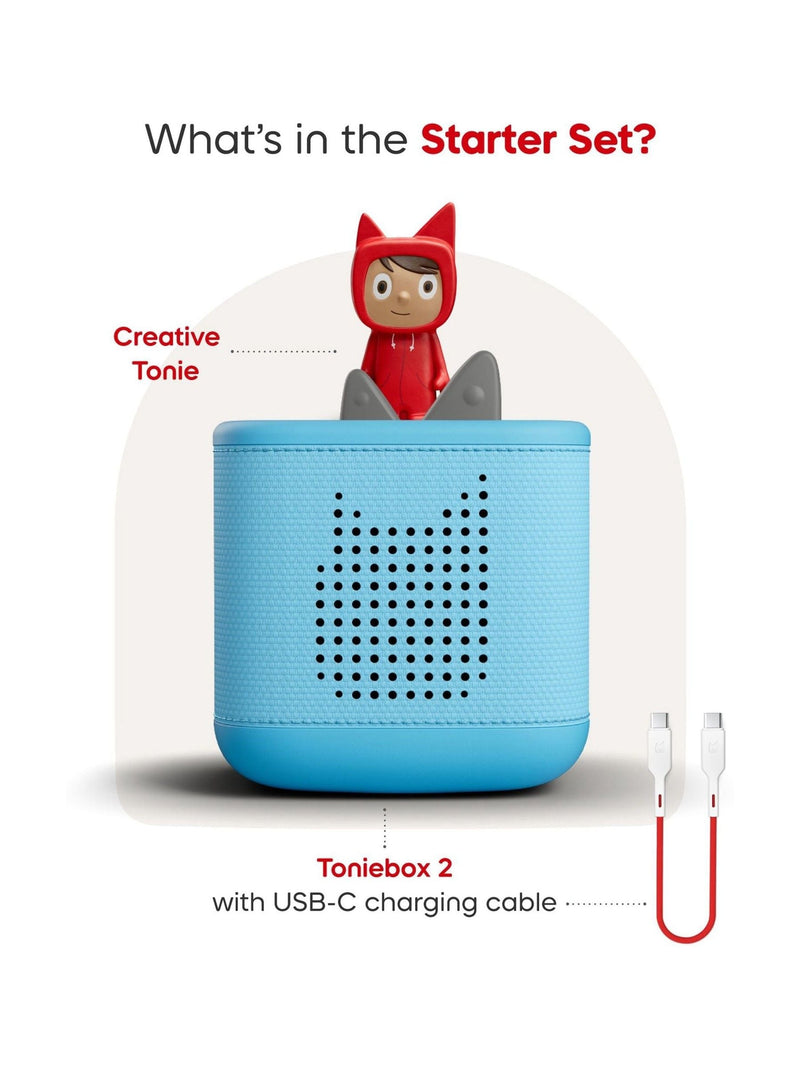 What's in the Starter Set?

Creative Tonie

Toniebox 2
with USB-C charging cable